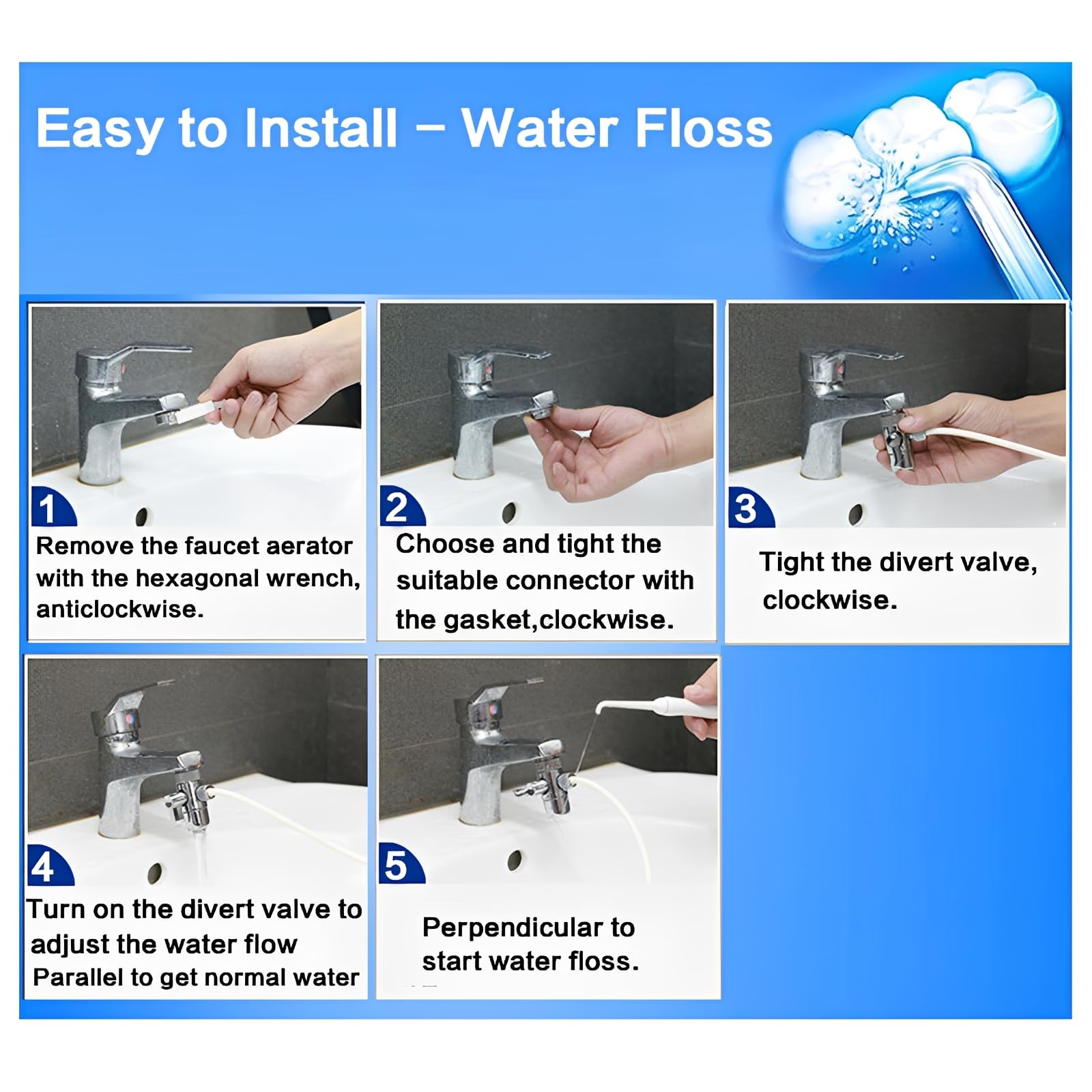 Easy to Install – Water Floss

1
Remove the faucet aerator with the hexagonal wrench, anticlockwise.

2
Choose and tight the suitable connector with the gasket,clockwise.

3
Tight the divert valve, clockwise.

4
Turn on the divert valve to adjust the water flow
Parallel to get normal water

5
Perpendicular to start water floss.